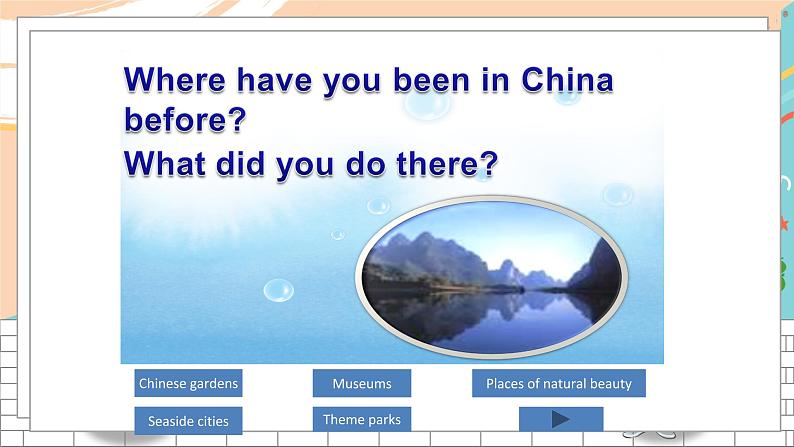 Where have you been in China before?
What did you do there?

Chinese gardens

Museums

Places of natural beauty

Seaside cities

Theme parks